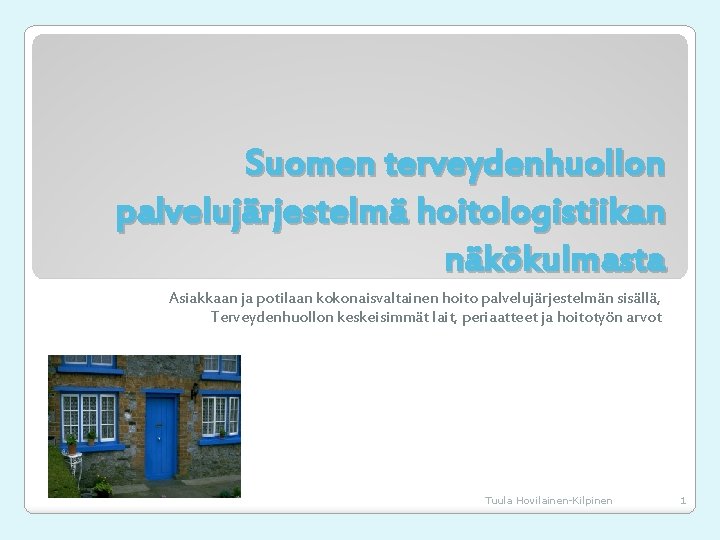 Suomen terveydenhuollon palvelujärjestelmä hoitologistiikan näkökulmasta

Asiakkaan ja potilaan kokonaisvaltainen hoito palvelujärjestelmän sisällä, Terveydenhuollon keskeisimmät lait, periaatteet ja hoitotyön arvot

Tuula Hovilainen-Kilpinen

1